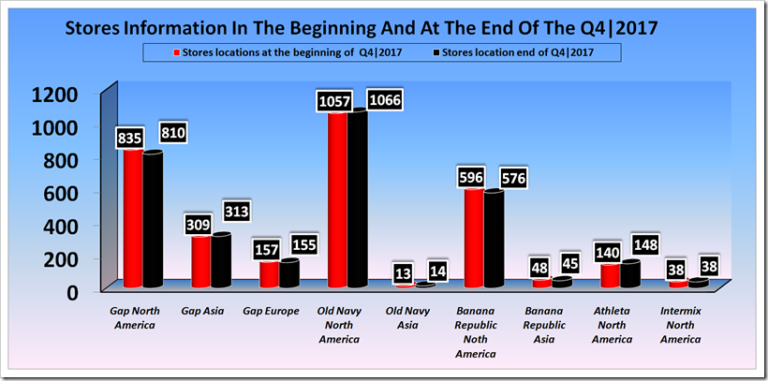 Stores Information In The Beginning And At The End Of The Q4|2017

Stores locations at the beginning of Q4|2017
Stores location end of Q4|2017

1200
1000
800
600
400
200
0

835
810
309
313
157
155
1057
1066
13
14
596
576
48
45
140
148
38
38

Gap North America
Gap Asia
Gap Europe
Old Navy North America
Old Navy Asia
Banana Republic Noth America
Banana Republic Asia
Athleta North America
Intermix North America